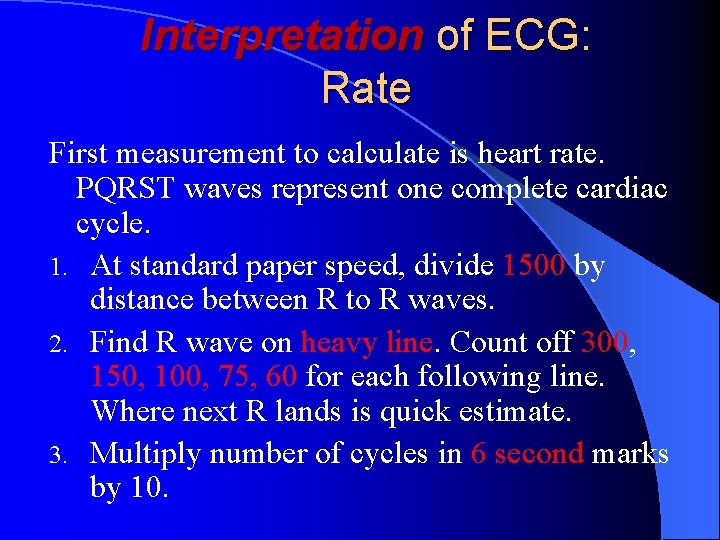 Interpretation of ECG: Rate

First measurement to calculate is heart rate. PQRST waves represent one complete cardiac cycle.

1. At standard paper speed, divide 1500 by distance between R to R waves.
2. Find R wave on heavy line. Count off 300, 150, 100, 75, 60 for each following line. Where next R lands is quick estimate.
3. Multiply number of cycles in 6 second marks by 10.